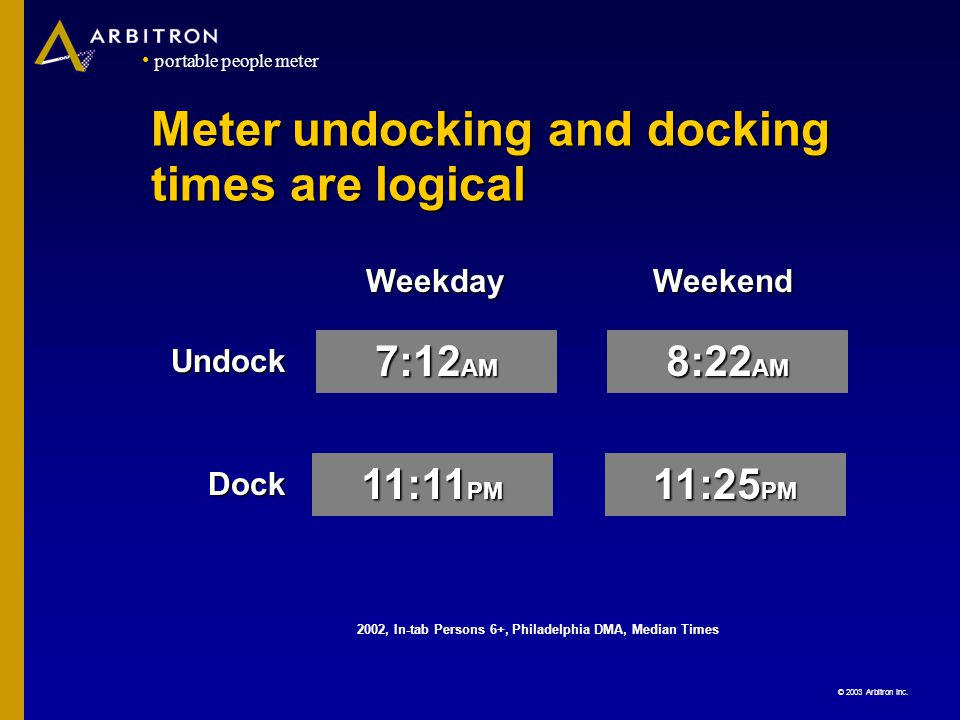 ARBITRON
• portable people meter

Meter undocking and docking times are logical

| | Weekday | Weekend |
|---|---|---|
| Undock | 7:12AM | 8:22AM |
| Dock | 11:11PM | 11:25PM |

2002, In-tab Persons 6+, Philadelphia DMA, Median Times

© 2003 Arbitron Inc.